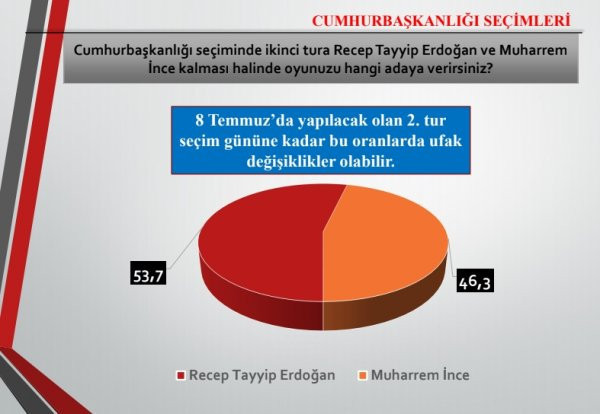 CUMHURBAŞKANLIĞI SEÇİMLERİ

Cumhurbaşkanlığı seçiminde ikinci tura Recep Tayyip Erdoğan ve Muharrem İnce kalması halinde oyunuzu hangi adaya verirsiniz?

8 Temmuz'da yapılacak olan 2. tur seçim gününe kadar bu oranlarda ufak değişiklikler olabilir.

53,7

46,3

Recep Tayyip Erdoğan
Muharrem İnce